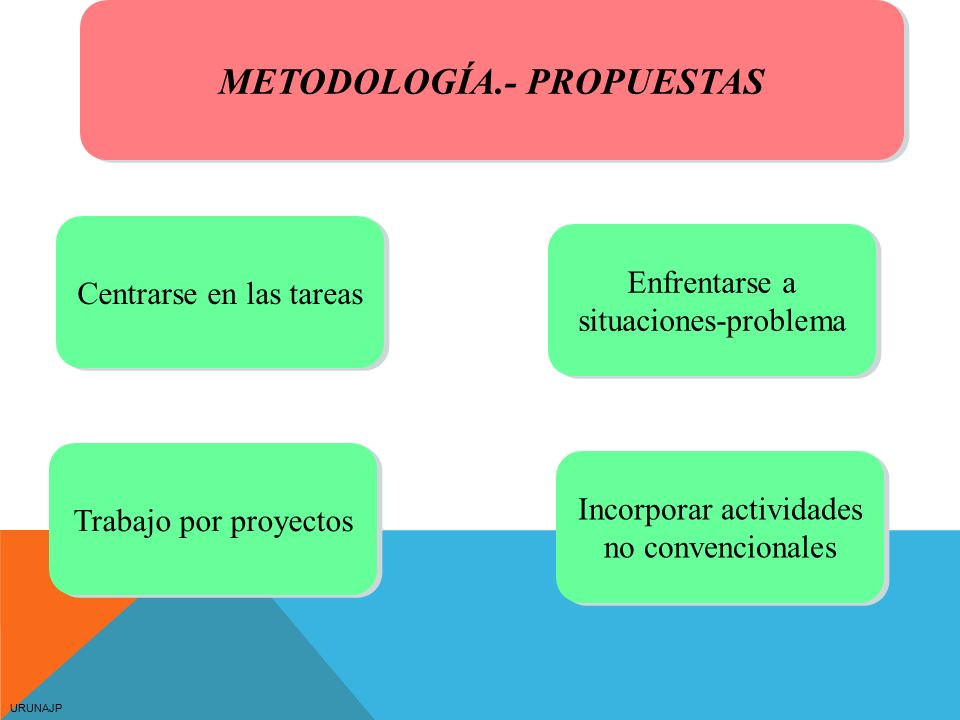 METODOLOGÍA.- PROPUESTAS

Centrarse en las tareas

Enfrentarse a situaciones-problema

Trabajo por proyectos

Incorporar actividades no convencionales

URUNAJP